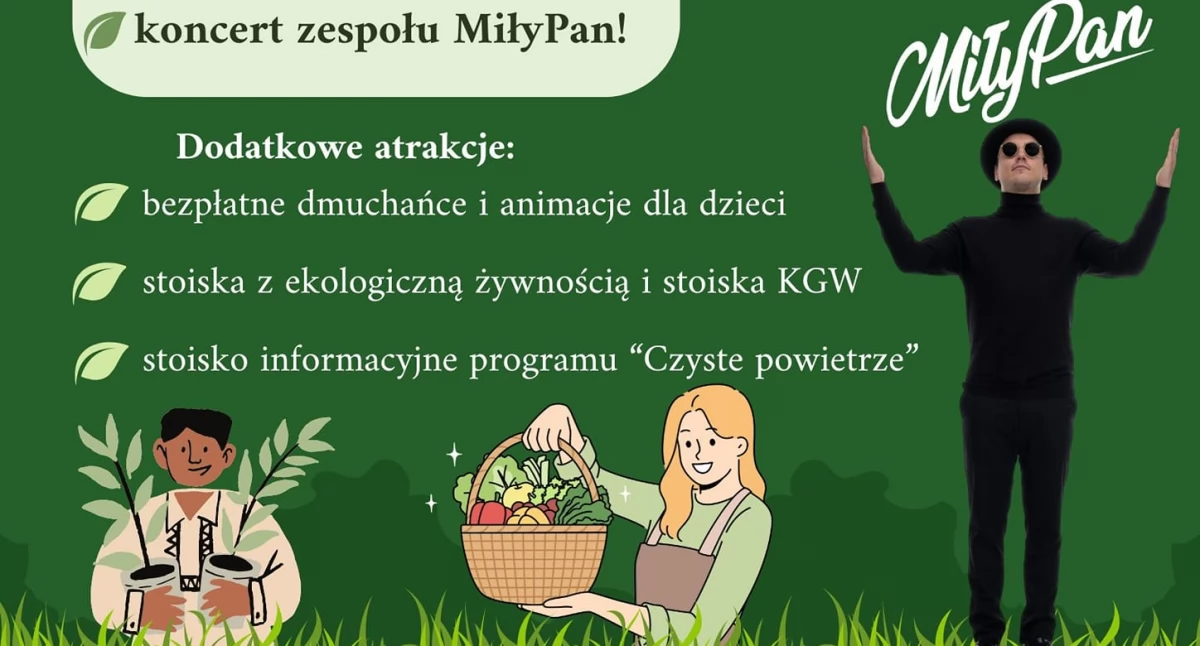 koncert zespołu MiłyPan!

MiłyPan

Dodatkowe atrakcje:

bezpłatne dmuchańce i animacje dla dzieci

stoiska z ekologiczną żywnością i stoiska KGW

stoisko informacyjne programu “Czyste powietrze”